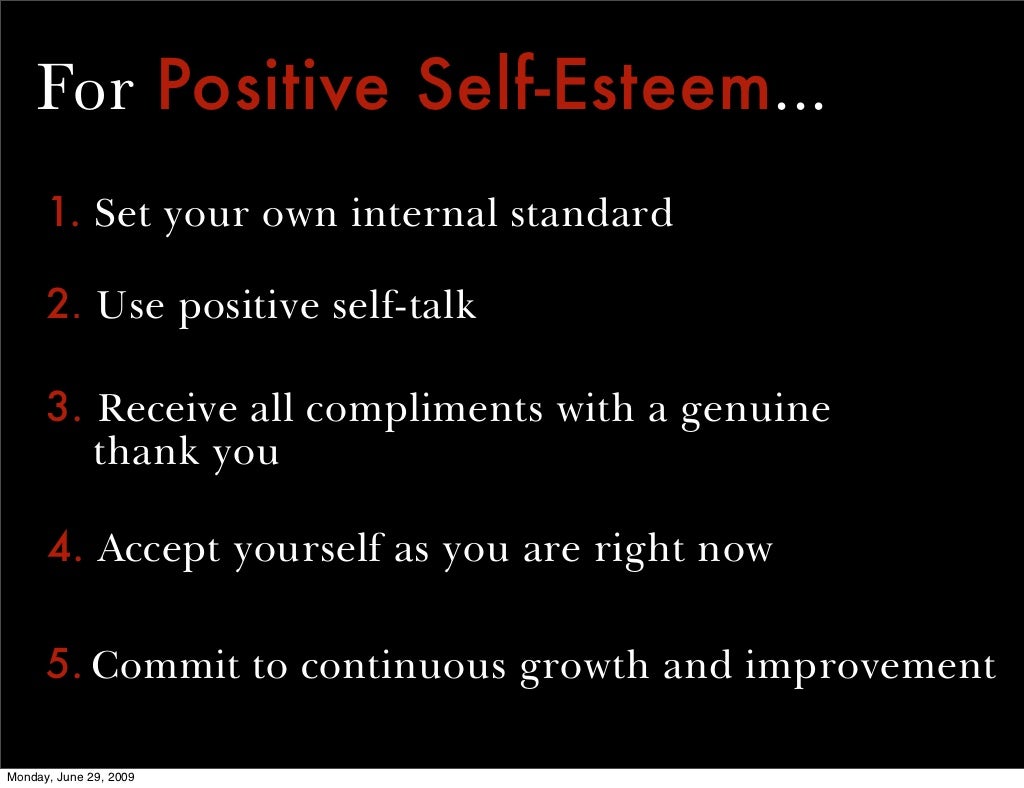 For Positive Self-Esteem...

1. Set your own internal standard

2. Use positive self-talk

3. Receive all compliments with a genuine thank you

4. Accept yourself as you are right now

5. Commit to continuous growth and improvement

Monday, June 29, 2009